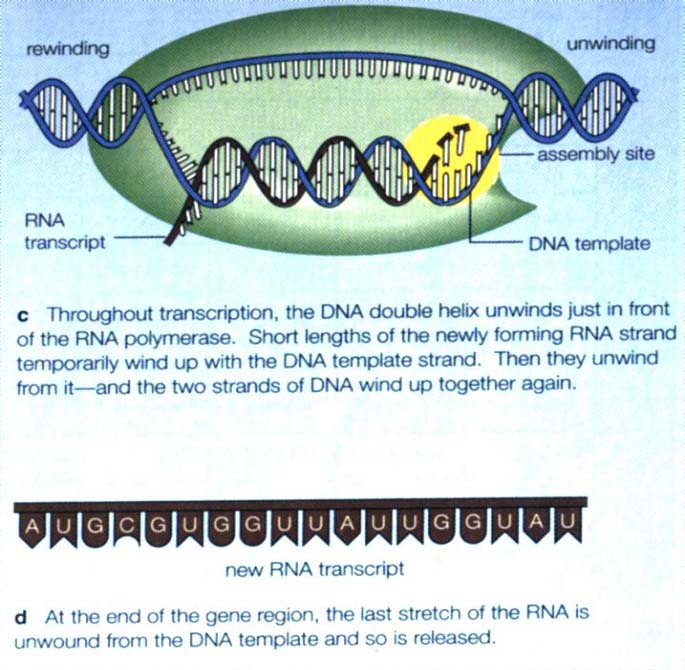 rewinding

unwinding

assembly site

RNA transcript

DNA template

**c** Throughout transcription, the DNA double helix unwinds just in front of the RNA polymerase. Short lengths of the newly forming RNA strand temporarily wind up with the DNA template strand. Then they unwind from it—and the two strands of DNA wind up together again.

A U G C G U G G U U A U U G G U A U

new RNA transcript

**d** At the end of the gene region, the last stretch of the RNA is unwound from the DNA template and so is released.